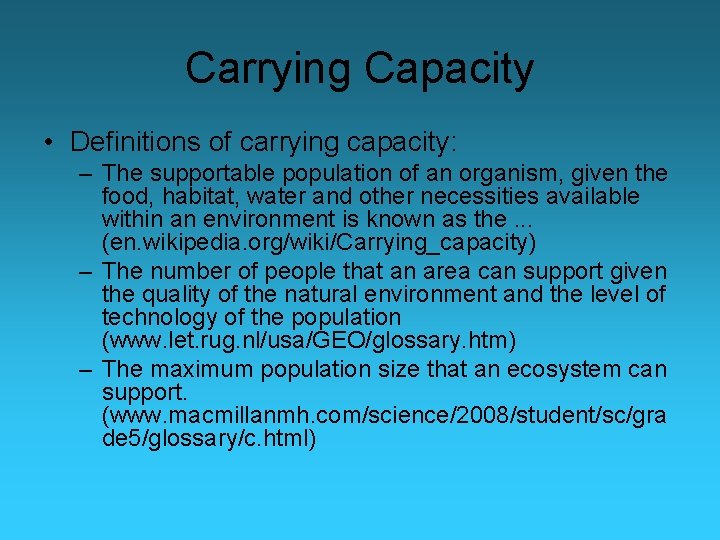 Carrying Capacity

• Definitions of carrying capacity:

– The supportable population of an organism, given the food, habitat, water and other necessities available within an environment is known as the ... (en.wikipedia.org/wiki/Carrying_capacity)

– The number of people that an area can support given the quality of the natural environment and the level of technology of the population (www.let.rug.nl/usa/GEO/glossary.htm)

– The maximum population size that an ecosystem can support. (www.macmillanmh.com/science/2008/student/sc/grade5/glossary/c.html)